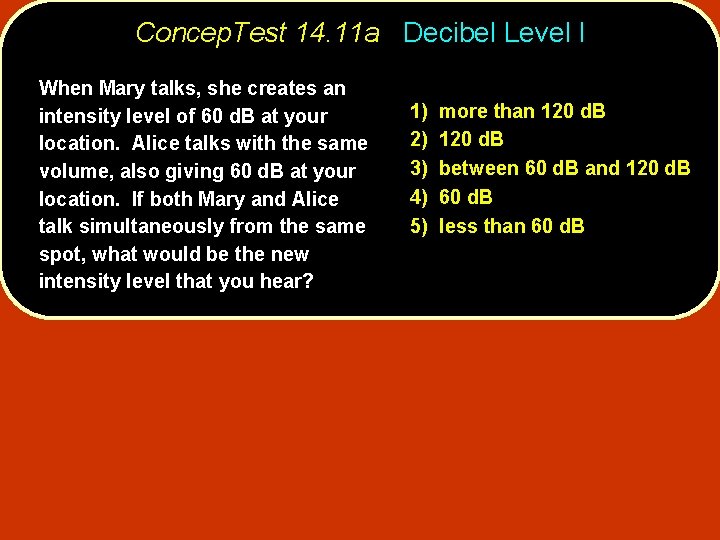 ConcepTest 14.11a Decibel Level I

When Mary talks, she creates an intensity level of 60 dB at your location. Alice talks with the same volume, also giving 60 dB at your location. If both Mary and Alice talk simultaneously from the same spot, what would be the new intensity level that you hear?

1) more than 120 dB
2) 120 dB
3) between 60 dB and 120 dB
4) 60 dB
5) less than 60 dB